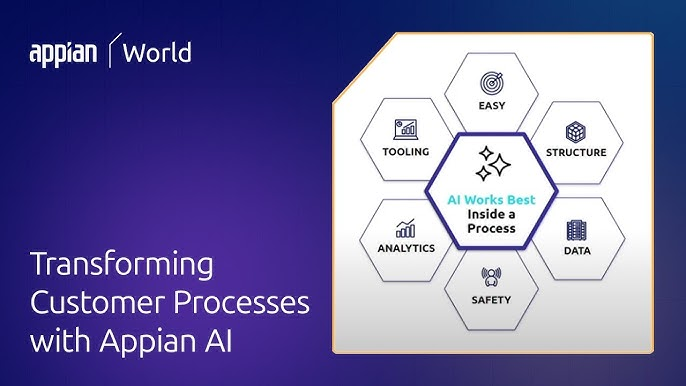 appian World

Transforming Customer Processes with Appian AI

EASY

TOOLING

STRUCTURE

AI Works Best Inside a Process

ANALYTICS

DATA

SAFETY